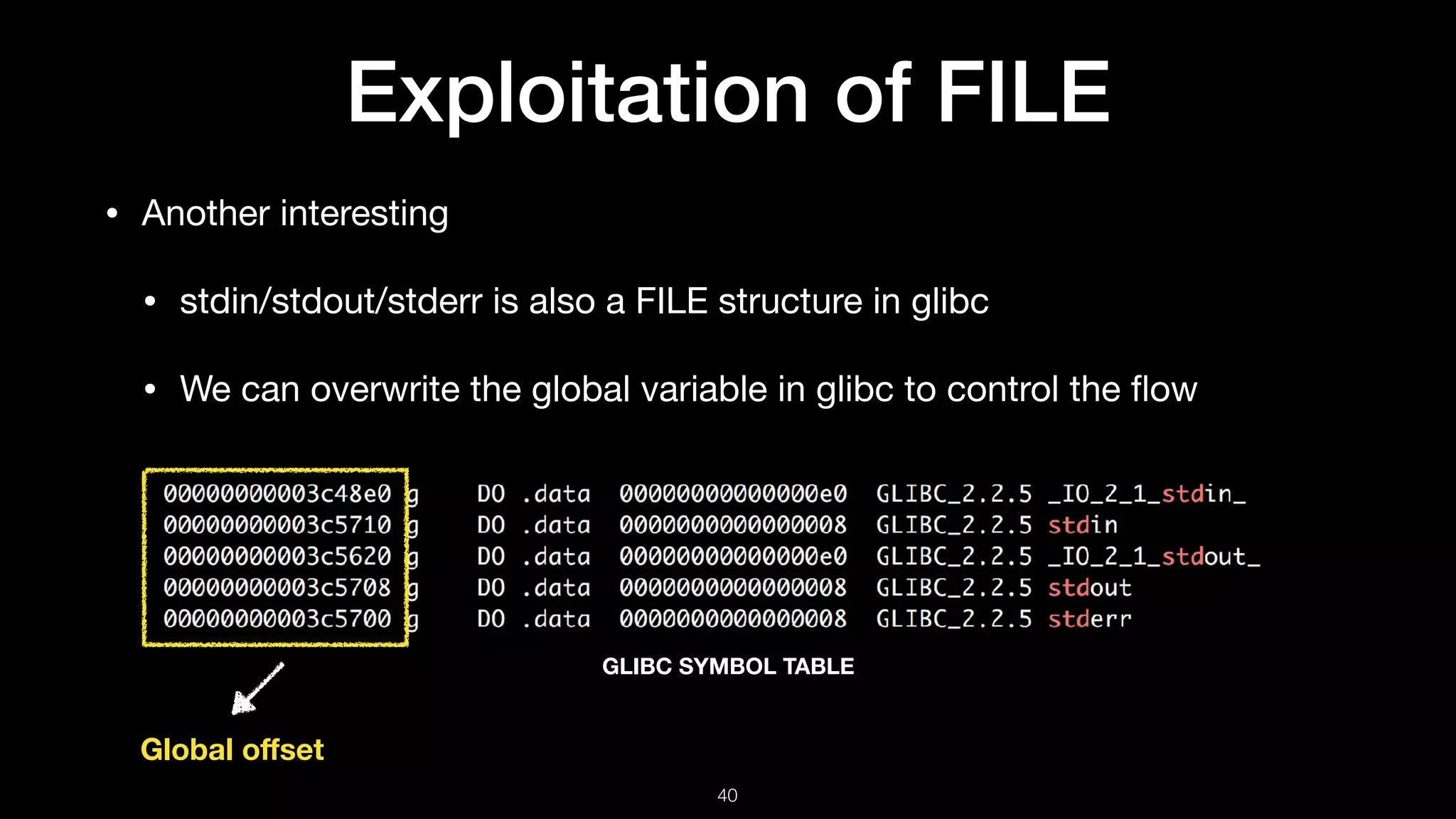 Exploitation of FILE

• Another interesting

• stdin/stdout/stderr is also a FILE structure in glibc

• We can overwrite the global variable in glibc to control the flow

00000000003c48e0 g DO .data 00000000000000e0 GLIBC_2.2.5 _IO_2_1_stdin_
00000000003c5710 g DO .data 0000000000000008 GLIBC_2.2.5 stdin
00000000003c5620 g DO .data 00000000000000e0 GLIBC_2.2.5 _IO_2_1_stdout_
00000000003c5708 g DO .data 0000000000000008 GLIBC_2.2.5 stdout
00000000003c5700 g DO .data 0000000000000008 GLIBC_2.2.5 stderr

GLIBC SYMBOL TABLE

Global offset

40